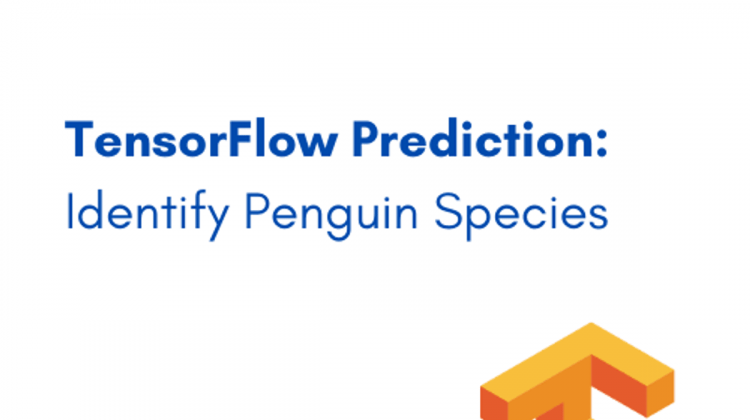 TensorFlow Prediction:
Identify Penguin Species